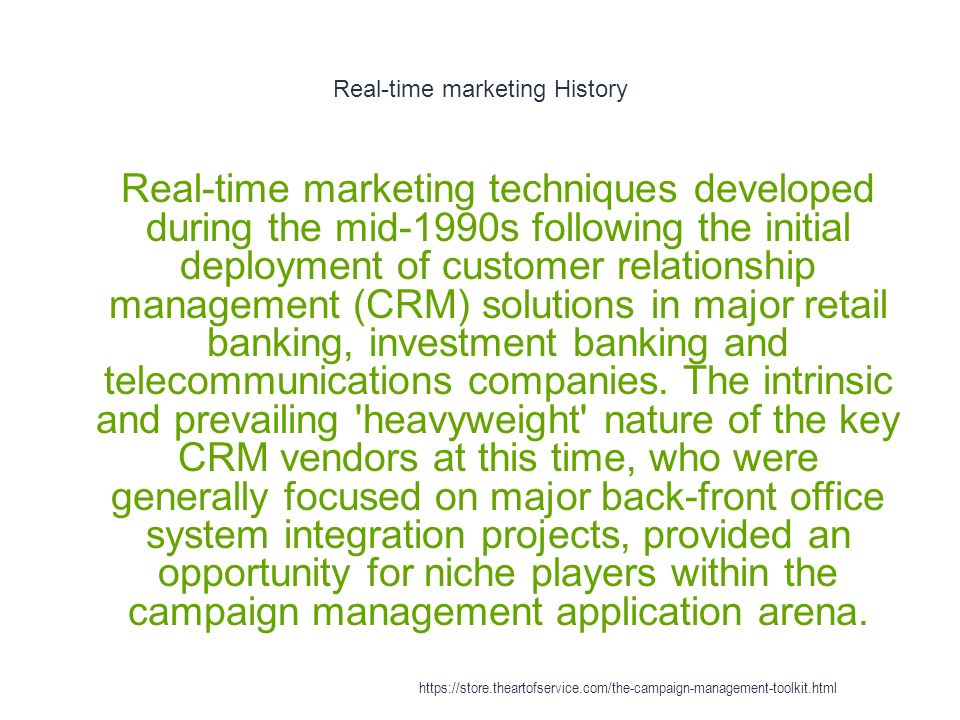 Real-time marketing History

Real-time marketing techniques developed during the mid-1990s following the initial deployment of customer relationship management (CRM) solutions in major retail banking, investment banking and telecommunications companies. The intrinsic and prevailing 'heavyweight' nature of the key CRM vendors at this time, who were generally focused on major back-front office system integration projects, provided an opportunity for niche players within the campaign management application arena.

https://store.theartofservice.com/the-campaign-management-toolkit.html